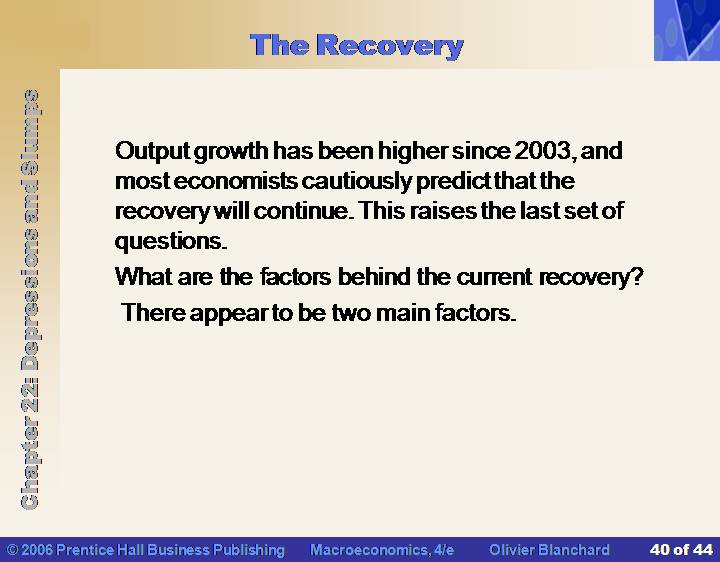 The Recovery

Chapter 22: Depressions and Slumps

Output growth has been higher since 2003, and most economists cautiously predict that the recovery will continue. This raises the last set of questions.

What are the factors behind the current recovery?

There appear to be two main factors.

© 2006 Prentice Hall Business Publishing Macroeconomics, 4/e Olivier Blanchard 40 of 44